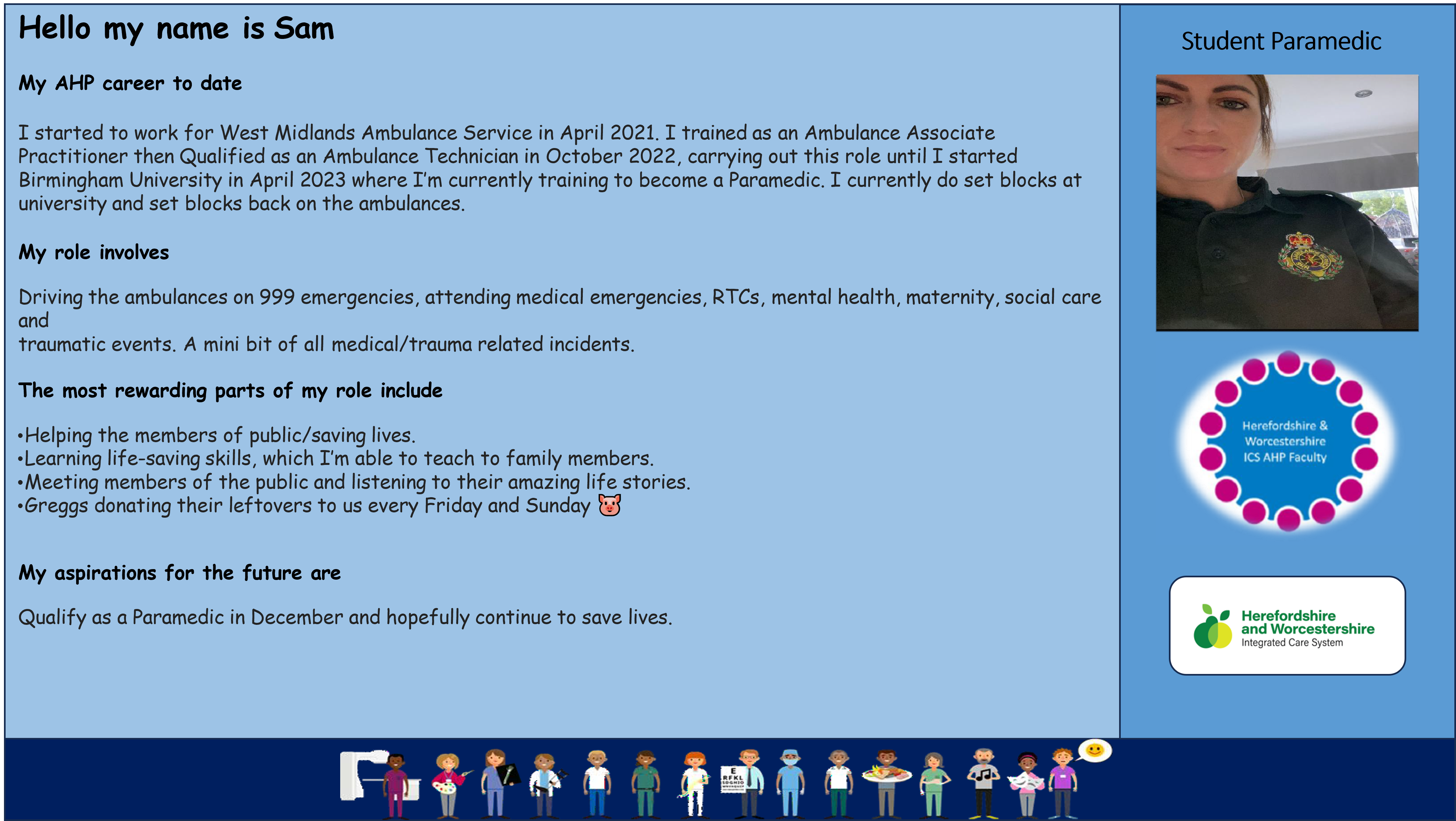 Hello my name is Sam

My AHP career to date

I started to work for West Midlands Ambulance Service in April 2021. I trained as an Ambulance Associate Practitioner then Qualified as an Ambulance Technician in October 2022, carrying out this role until I started Birmingham University in April 2023 where I'm currently training to become a Paramedic. I currently do set blocks at university and set blocks back on the ambulances.

My role involves

Driving the ambulances on 999 emergencies, attending medical emergencies, RTCs, mental health, maternity, social care and
traumatic events. A mini bit of all medical/trauma related incidents.

The most rewarding parts of my role include

•Helping the members of public/saving lives.
•Learning life-saving skills, which I'm able to teach to family members.
•Meeting members of the public and listening to their amazing life stories.
•Greggs donating their leftovers to us every Friday and Sunday 🐷

My aspirations for the future are

Qualify as a Paramedic in December and hopefully continue to save lives.

Student Paramedic

Herefordshire & Worcestershire ICS AHP Faculty

Herefordshire and Worcestershire Integrated Care System

E
RFKL